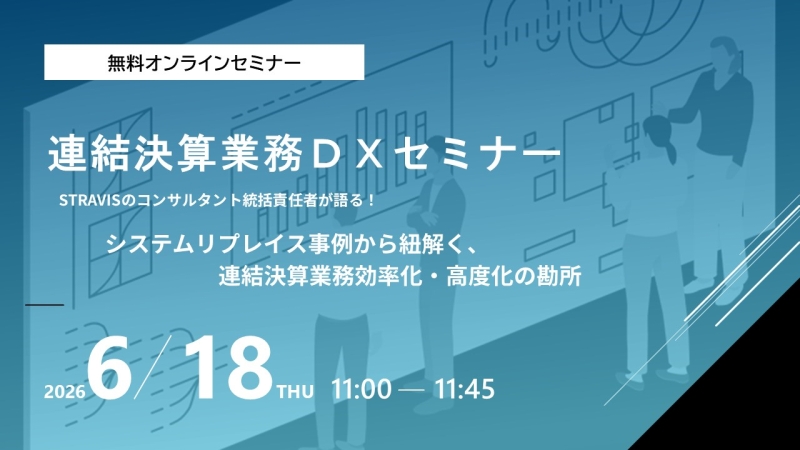 無料オンラインセミナー

連結決算業務ＤＸセミナー

STRAVISのコンサルタント統括責任者が語る！

システムリプレイス事例から紐解く、
連結決算業務効率化・高度化の勘所

2026 6/18 THU 11:00 — 11:45